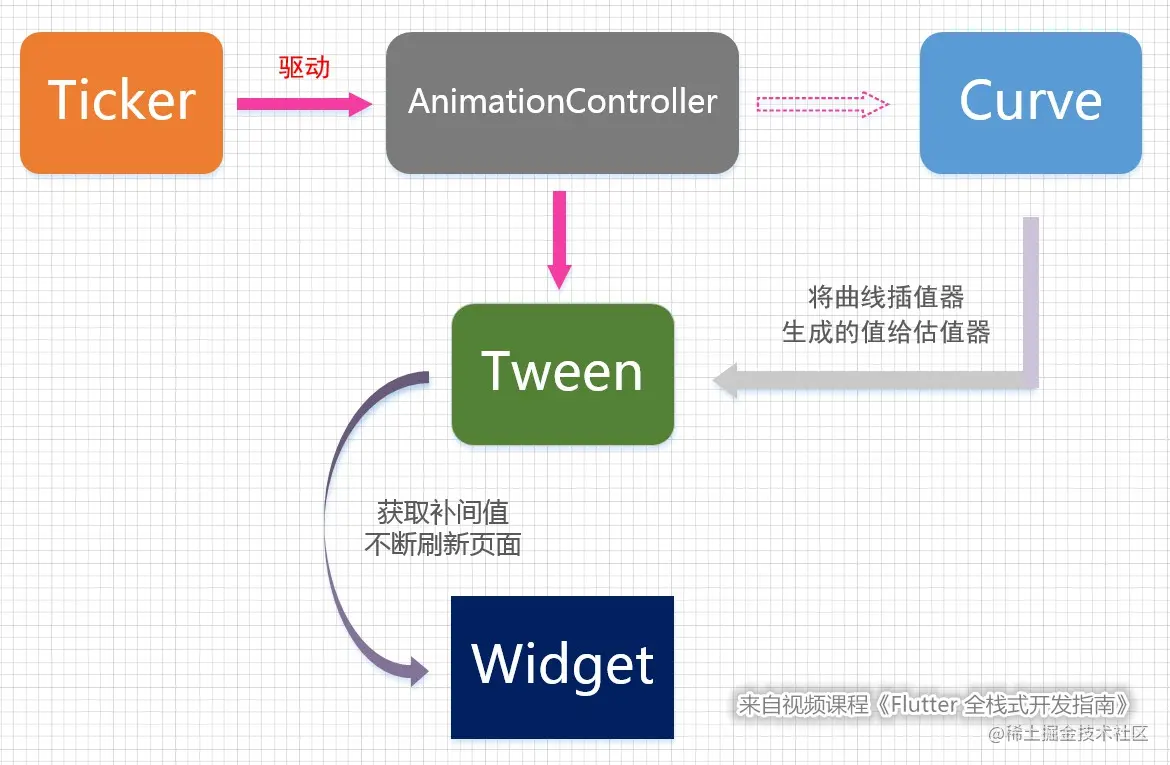 Ticker

驱动

AnimationController

Curve

将曲线插值器
生成的值给估值器

Tween

获取补间值
不断刷新页面

Widget

来自视频课程《Flutter 全栈式开发指南》

@稀土掘金技术社区